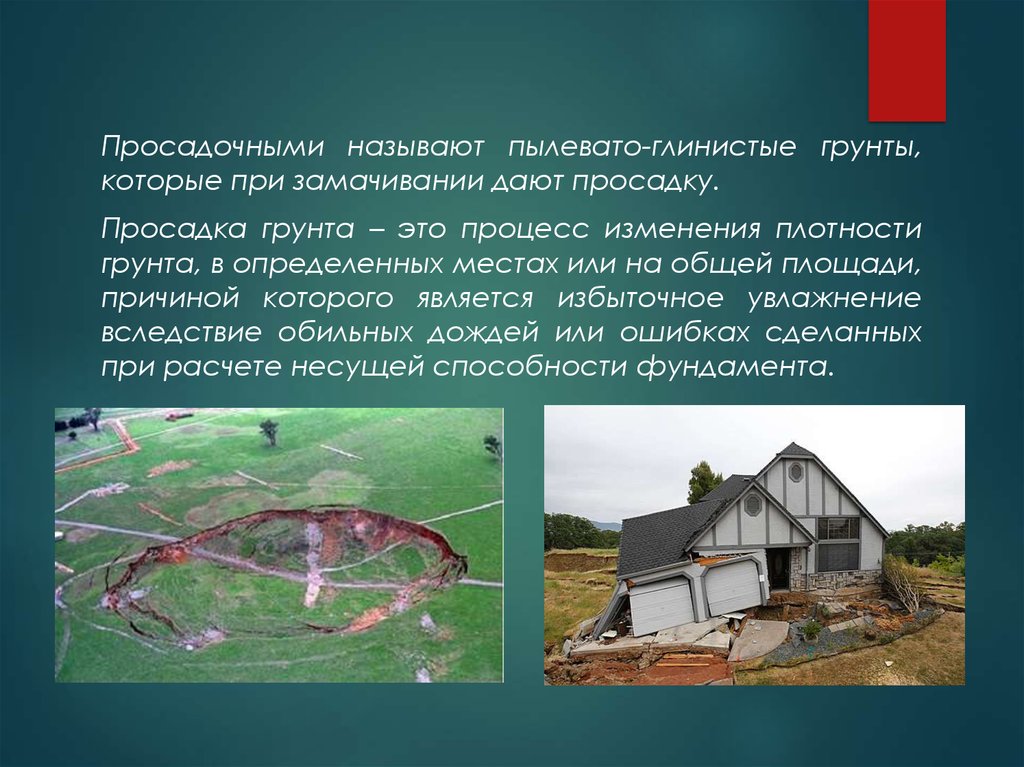 Просадочными называют пылевато-глинистые грунты, которые при замачивании дают просадку.

Просадка грунта – это процесс изменения плотности грунта, в определенных местах или на общей площади, причиной которого является избыточное увлажнение вследствие обильных дождей или ошибках сделанных при расчете несущей способности фундамента.